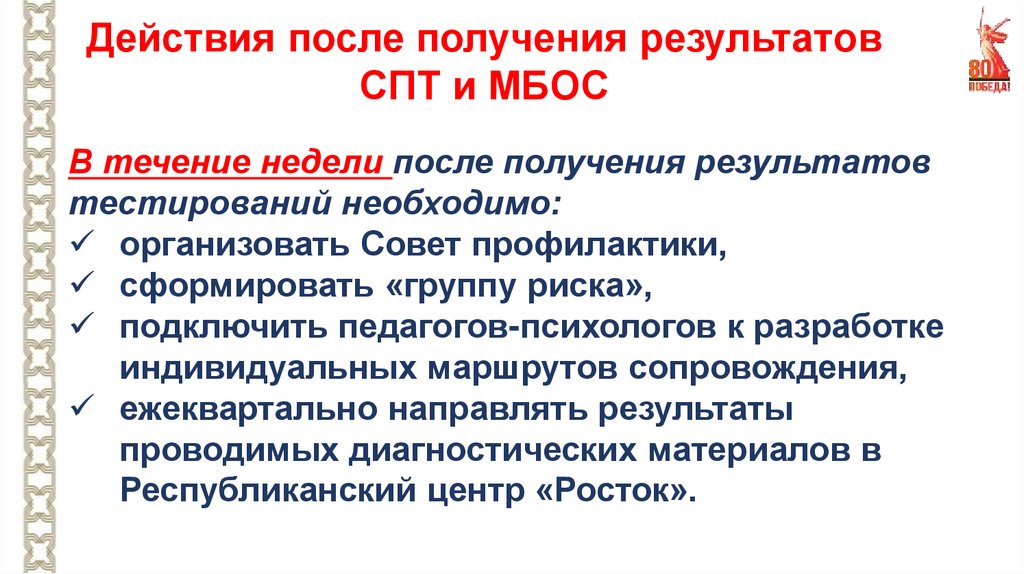 Действия после получения результатов СПТ и МБОС

80 ПОБЕДА!

В течение недели после получения результатов тестирований необходимо:
✓ организовать Совет профилактики,
✓ сформировать «группу риска»,
✓ подключить педагогов-психологов к разработке индивидуальных маршрутов сопровождения,
✓ ежеквартально направлять результаты проводимых диагностических материалов в Республиканский центр «Росток».